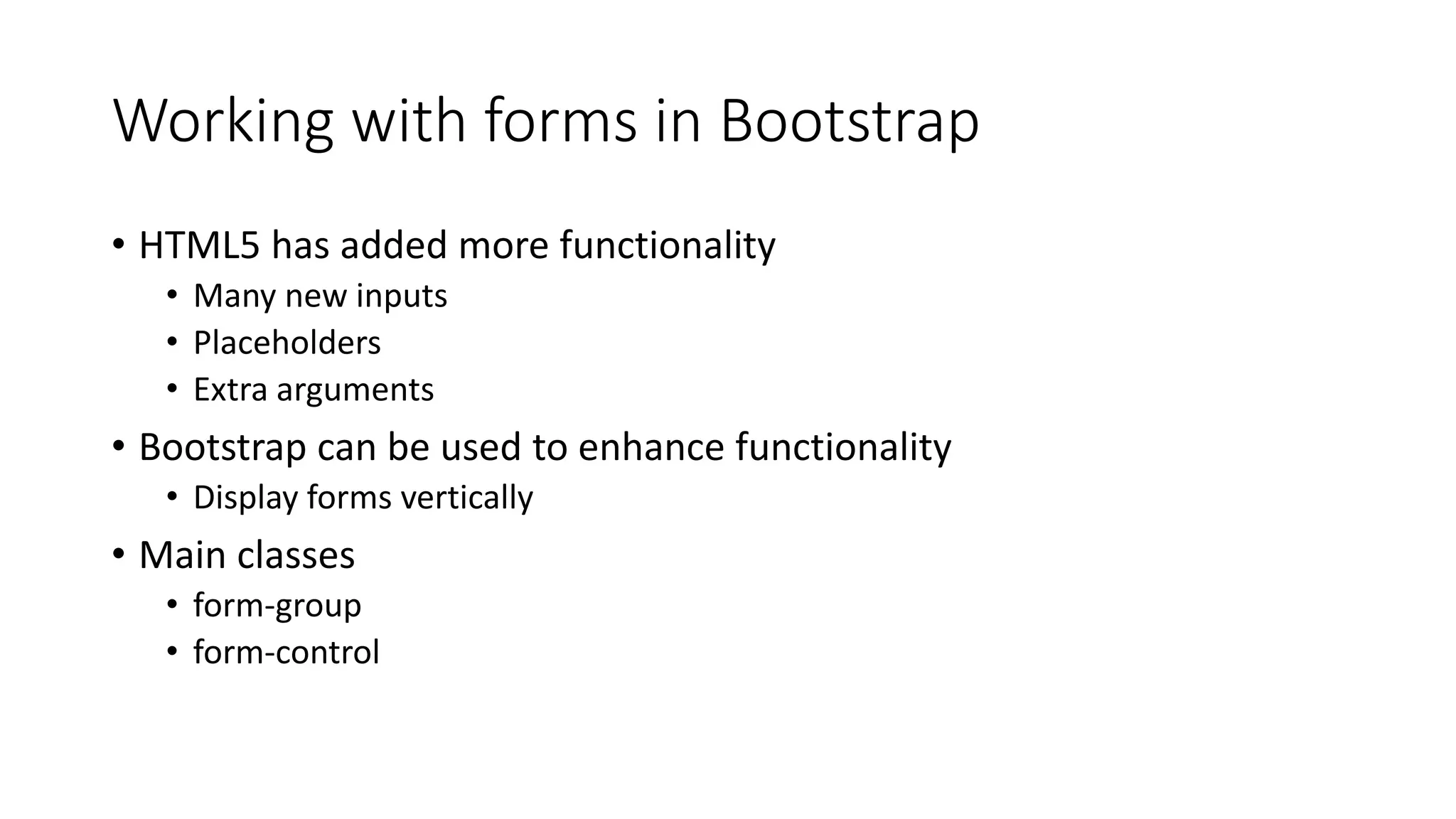 Working with forms in Bootstrap

• HTML5 has added more functionality
  • Many new inputs
  • Placeholders
  • Extra arguments
• Bootstrap can be used to enhance functionality
  • Display forms vertically
• Main classes
  • form-group
  • form-control